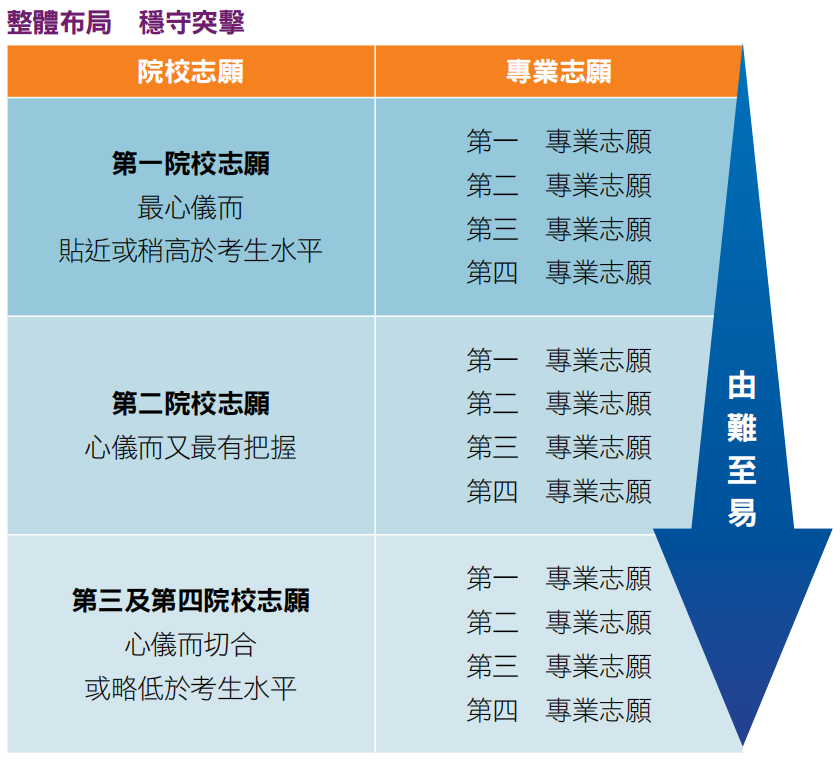 整體布局　穩守突擊

| 院校志願 | 專業志願 |
|---|---|
| **第一院校志願** 最心儀而 貼近或稍高於考生水平 | 第一　專業志願 第二　專業志願 第三　專業志願 第四　專業志願 |
| **第二院校志願** 心儀而又最有把握 | 第一　專業志願 第二　專業志願 第三　專業志願 第四　專業志願 |
| **第三及第四院校志願** 心儀而切合 或略低於考生水平 | 第一　專業志願 第二　專業志願 第三　專業志願 第四　專業志願 |

由難至易